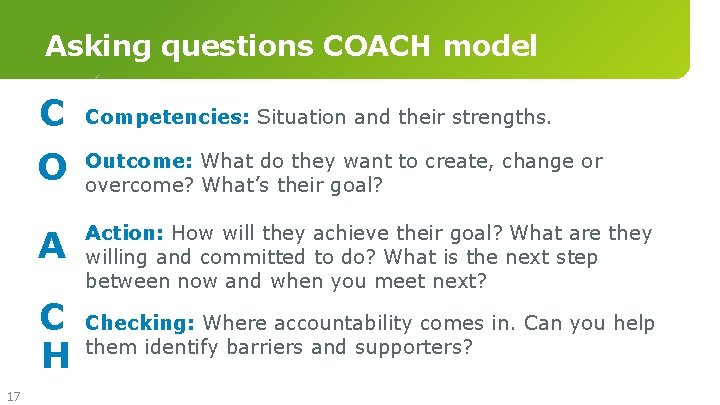 Asking questions COACH model

C Competencies: Situation and their strengths.

O Outcome: What do they want to create, change or overcome? What's their goal?

A Action: How will they achieve their goal? What are they willing and committed to do? What is the next step between now and when you meet next?

C Checking: Where accountability comes in. Can you help them identify barriers and supporters?
H

17